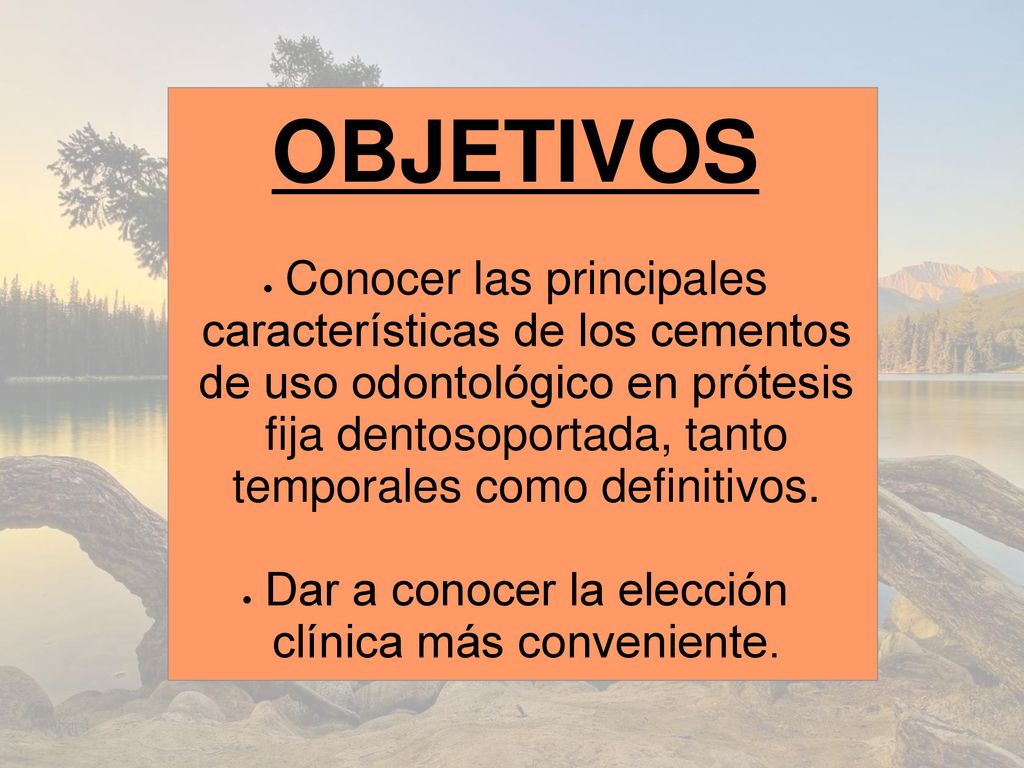 OBJETIVOS

• Conocer las principales características de los cementos de uso odontológico en prótesis fija dentosoportada, tanto temporales como definitivos.

• Dar a conocer la elección clínica más conveniente.